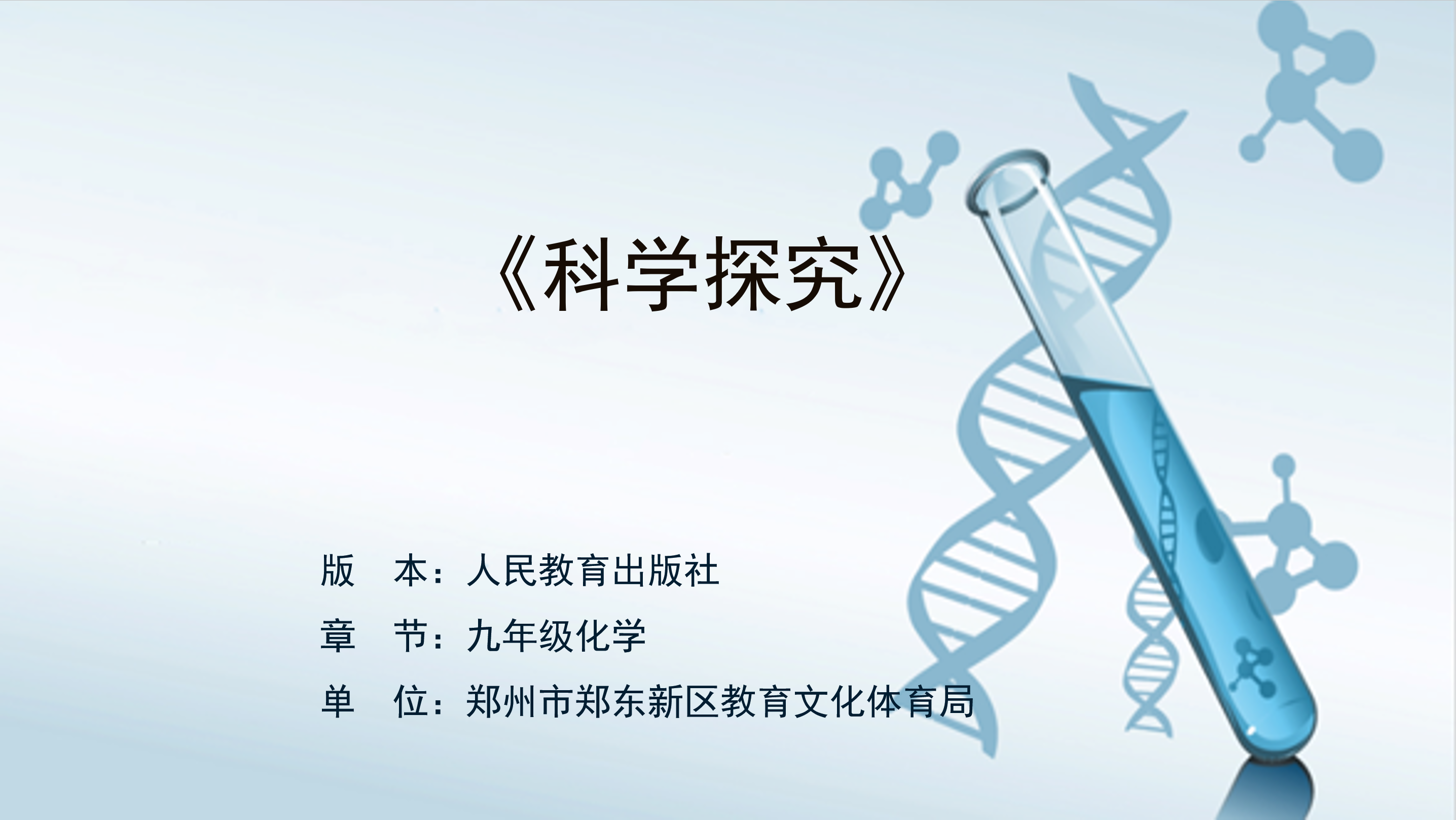 《科学探究》

版　本：人民教育出版社

章　节：九年级化学

单　位：郑州市郑东新区教育文化体育局